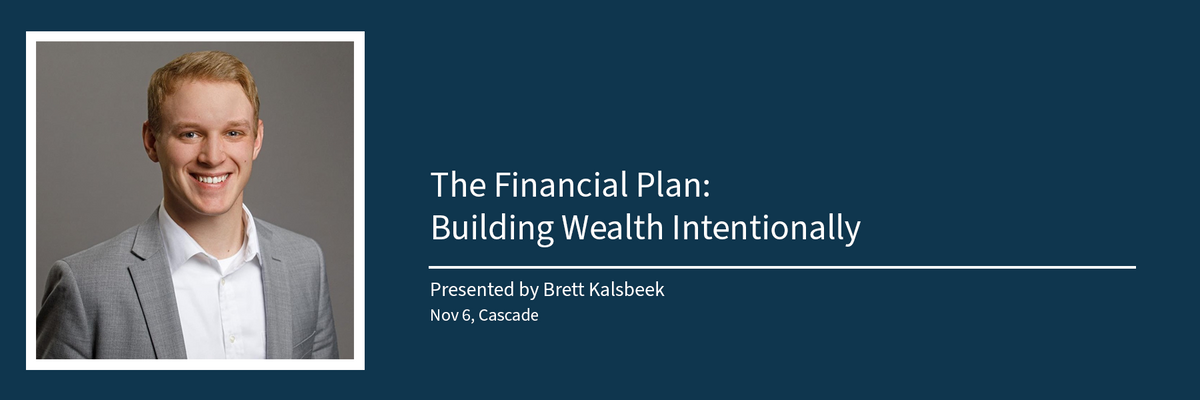 The Financial Plan:
Building Wealth Intentionally

Presented by Brett Kalsbeek
Nov 6, Cascade